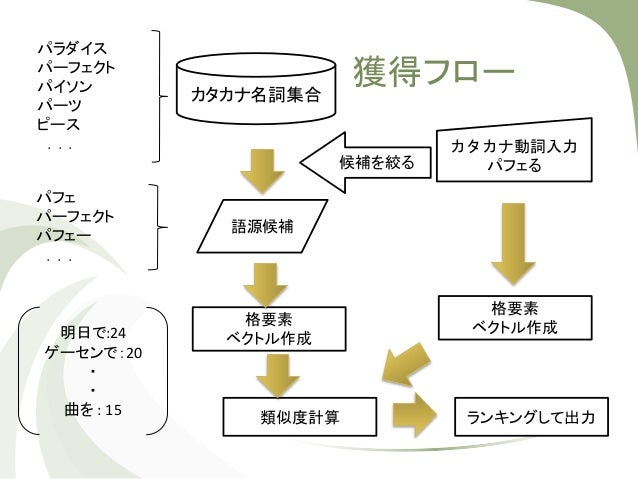 獲得フロー

パラダイス
パーフェクト
パイソン
パーツ
ピース
・・・

カタカナ名詞集合

候補を絞る

カタカナ動詞入力
パフェる

パフェ
パーフェクト
パフェー
・・・

語源候補

明日で:24
ゲーセンで : 20
・
・
曲を : 15

格要素
ベクトル作成

格要素
ベクトル作成

類似度計算

ランキングして出力